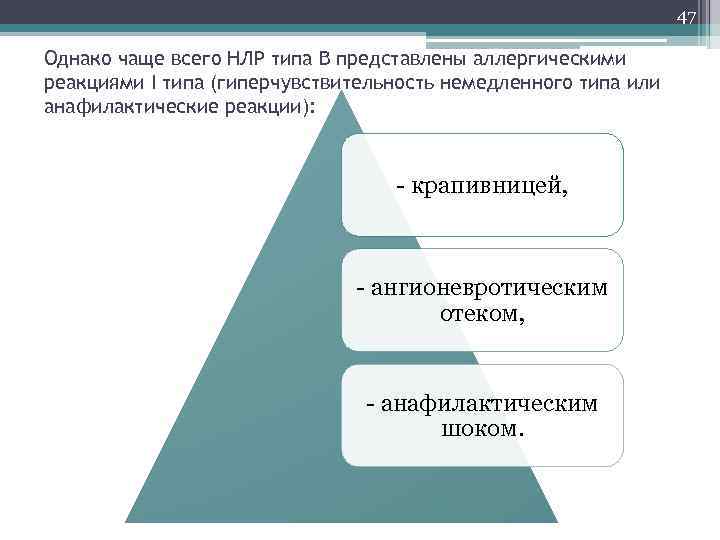 47

Однако чаще всего НЛР типа В представлены аллергическими реакциями I типа (гиперчувствительность немедленного типа или анафилактические реакции):

- крапивницей,

- ангионевротическим отеком,

- анафилактическим шоком.